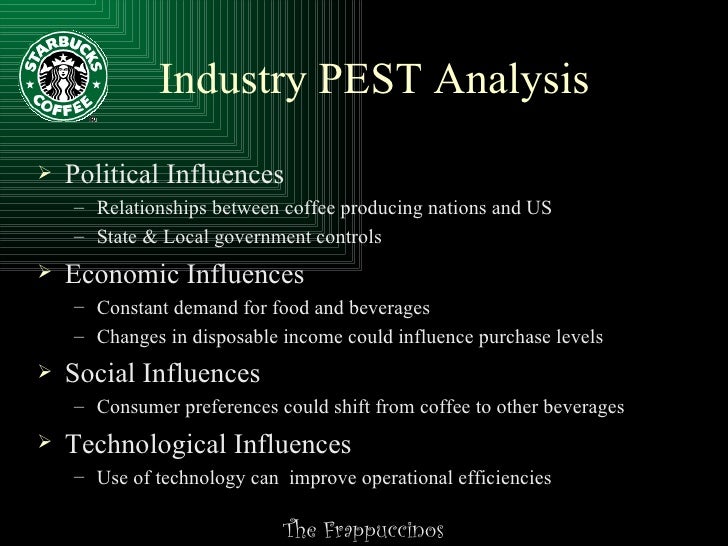 STARBUCKS COFFEE

Industry PEST Analysis

➢ Political Influences
– Relationships between coffee producing nations and US
– State & Local government controls

➢ Economic Influences
– Constant demand for food and beverages
– Changes in disposable income could influence purchase levels

➢ Social Influences
– Consumer preferences could shift from coffee to other beverages

➢ Technological Influences
– Use of technology can improve operational efficiencies

The Frappuccinos